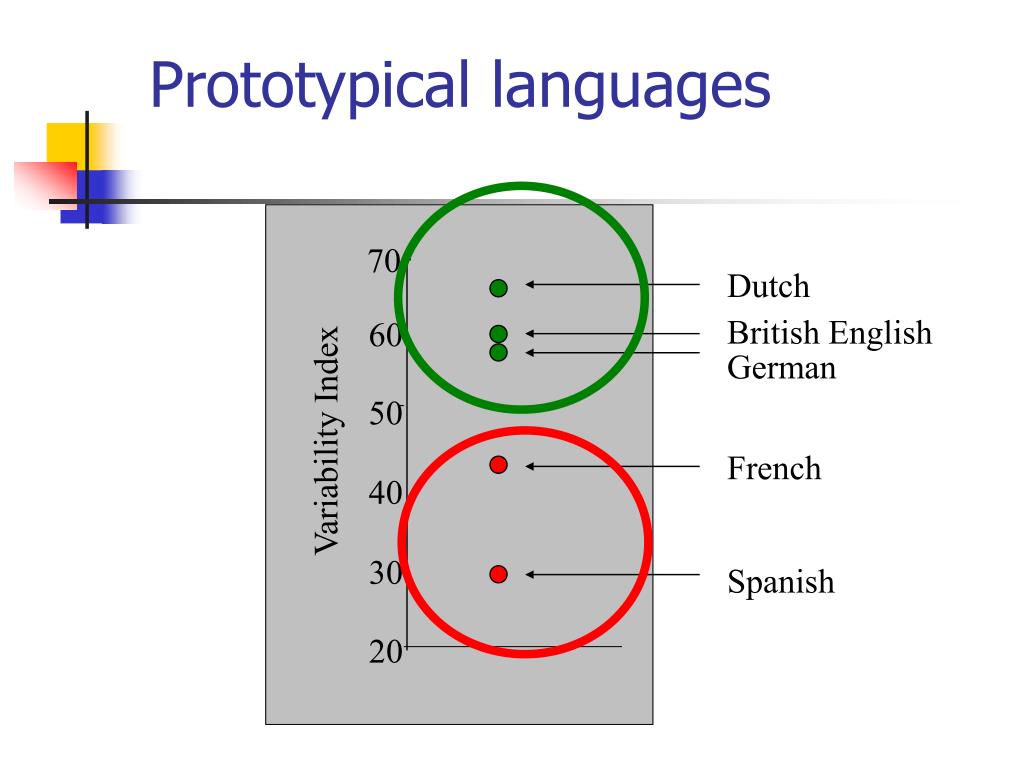 Prototypical languages

Variability Index

70
60
50
40
30
20

Dutch
British English
German
French
Spanish